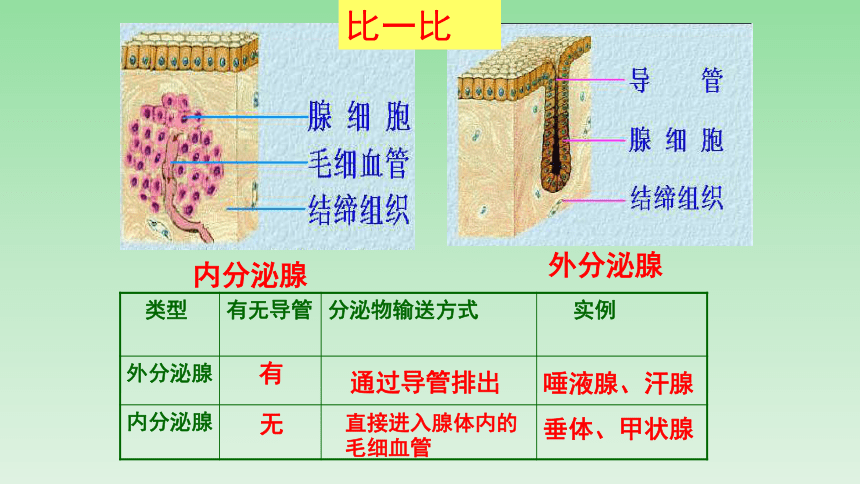 比一比

腺细胞
毛细血管
结缔组织

导　　管
腺细胞
结缔组织

内分泌腺

外分泌腺

| 类型 | 有无导管 | 分泌物输送方式 | 实例 |
|---|---|---|---|
| 外分泌腺 | 有 | 通过导管排出 | 唾液腺、汗腺 |
| 内分泌腺 | 无 | 直接进入腺体内的毛细血管 | 垂体、甲状腺 |